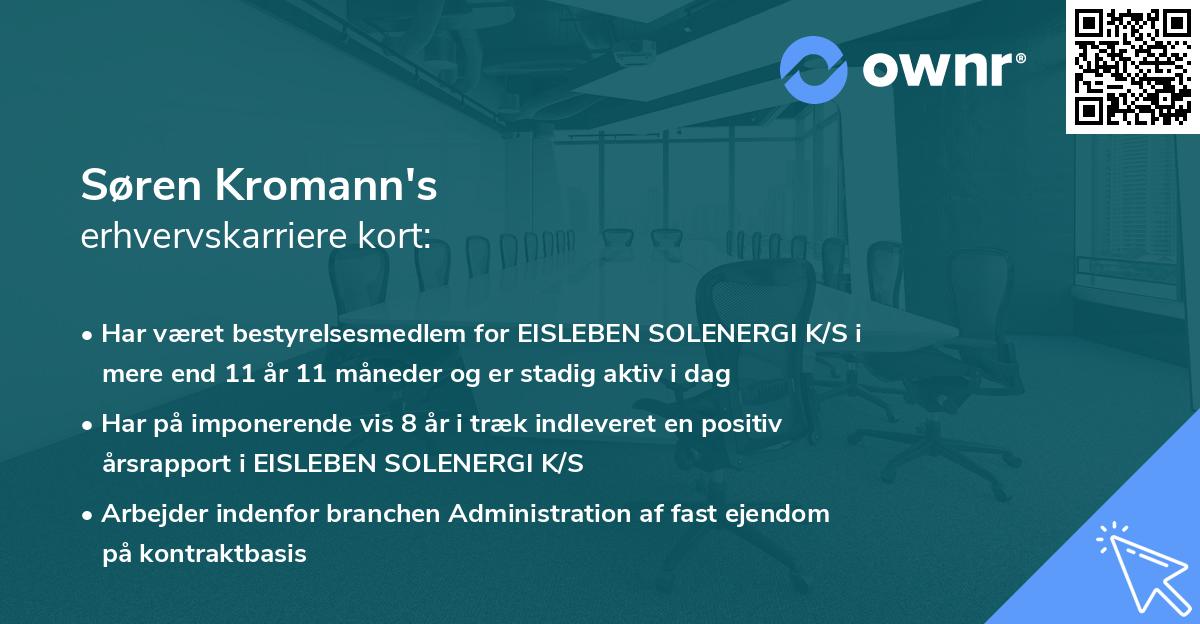 ownr®

Søren Kromann's
erhvervskarriere kort:

• Har været bestyrelsesmedlem for EISLEBEN SOLENERGI K/S i mere end 11 år 11 måneder og er stadig aktiv i dag

• Har på imponerende vis 8 år i træk indleveret en positiv årsrapport i EISLEBEN SOLENERGI K/S

• Arbejder indenfor branchen Administration af fast ejendom på kontraktbasis